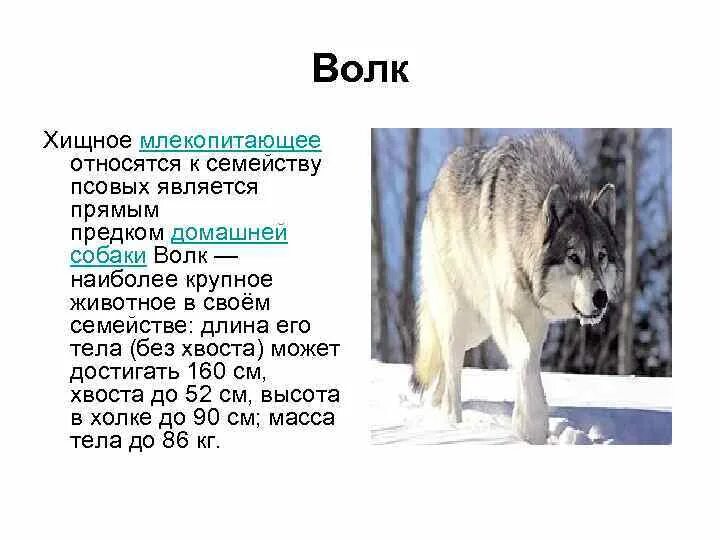 Волк

Хищное млекопитающее относятся к семейству псовых является прямым предком домашней собаки Волк — наиболее крупное животное в своём семействе: длина его тела (без хвоста) может достигать 160 см, хвоста до 52 см, высота в холке до 90 см; масса тела до 86 кг.